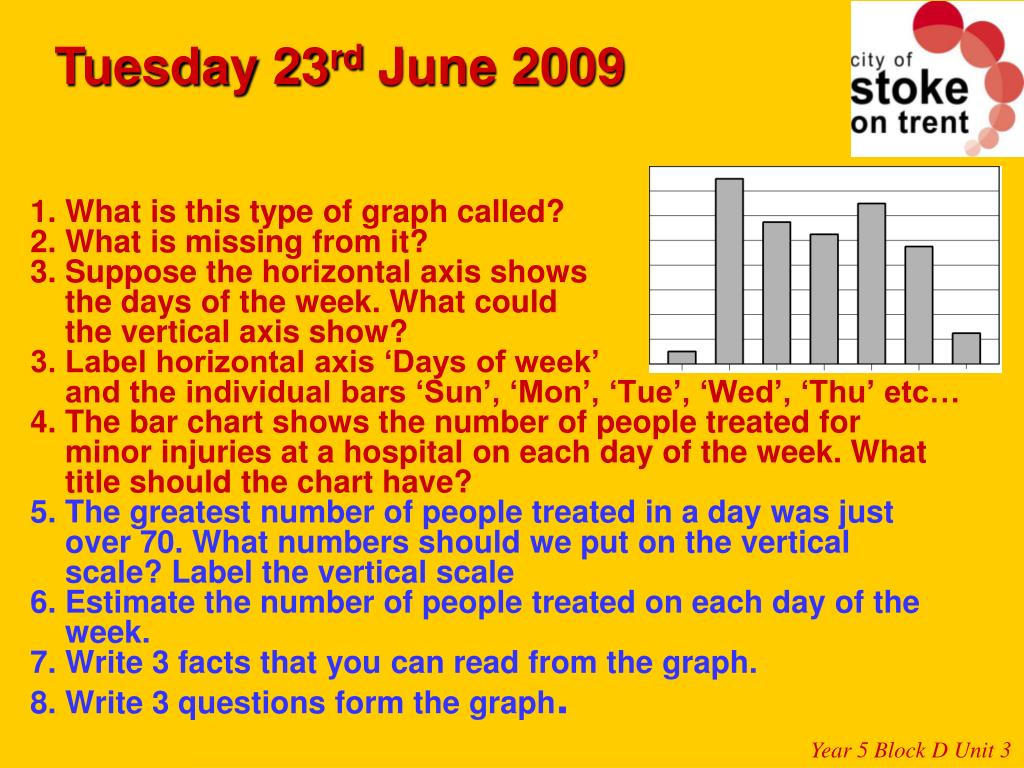 Tuesday 23$^{rd}$ June 2009

city of stoke on trent

1. What is this type of graph called?
2. What is missing from it?
3. Suppose the horizontal axis shows the days of the week. What could the vertical axis show?
3. Label horizontal axis ‘Days of week’ and the individual bars ‘Sun’, ‘Mon’, ‘Tue’, ‘Wed’, ‘Thu’ etc…
4. The bar chart shows the number of people treated for minor injuries at a hospital on each day of the week. What title should the chart have?
5. The greatest number of people treated in a day was just over 70. What numbers should we put on the vertical scale? Label the vertical scale
6. Estimate the number of people treated on each day of the week.
7. Write 3 facts that you can read from the graph.
8. Write 3 questions form the graph.

Year 5 Block D Unit 3